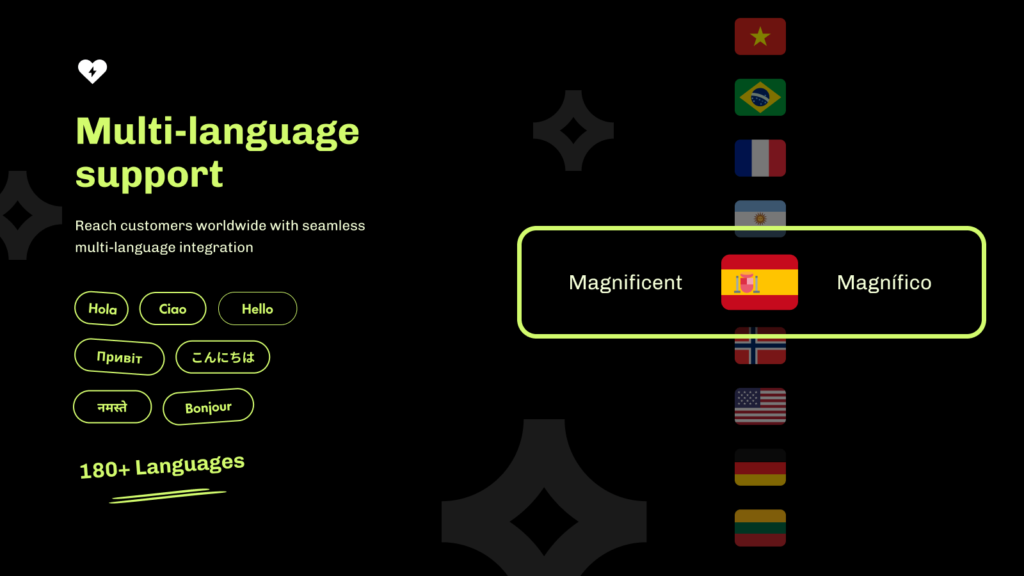 Multi-language support

Reach customers worldwide with seamless multi-language integration

Hola
Ciao
Hello
Привіт
こんにちは
नमस्ते
Bonjour

180+ Languages

Magnificent
Magnífico